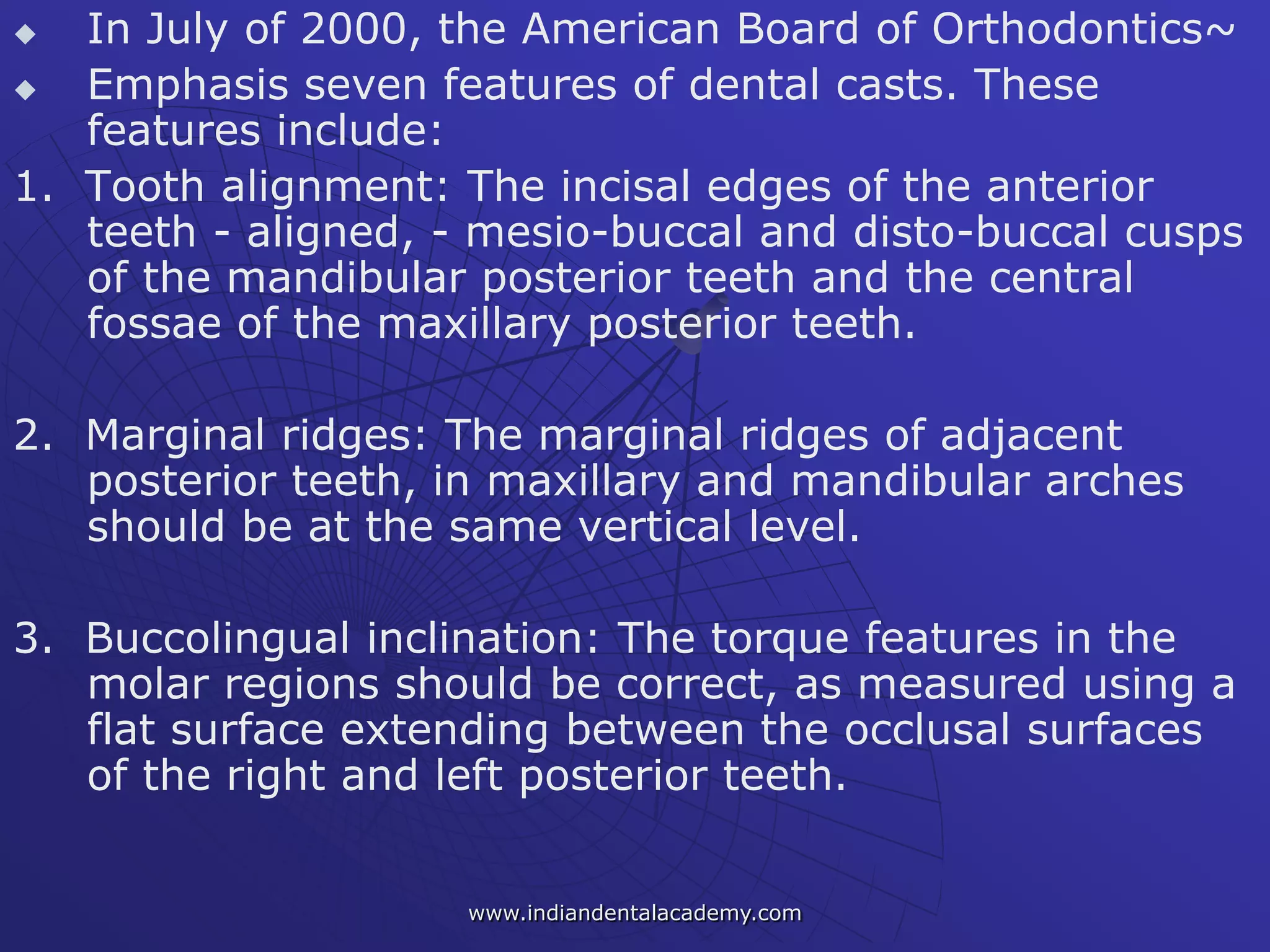 ◆ In July of 2000, the American Board of Orthodontics~

◆ Emphasis seven features of dental casts. These features include:

1. Tooth alignment: The incisal edges of the anterior teeth - aligned, - mesio-buccal and disto-buccal cusps of the mandibular posterior teeth and the central fossae of the maxillary posterior teeth.

2. Marginal ridges: The marginal ridges of adjacent posterior teeth, in maxillary and mandibular arches should be at the same vertical level.

3. Buccolingual inclination: The torque features in the molar regions should be correct, as measured using a flat surface extending between the occlusal surfaces of the right and left posterior teeth.

www.indiandentalacademy.com